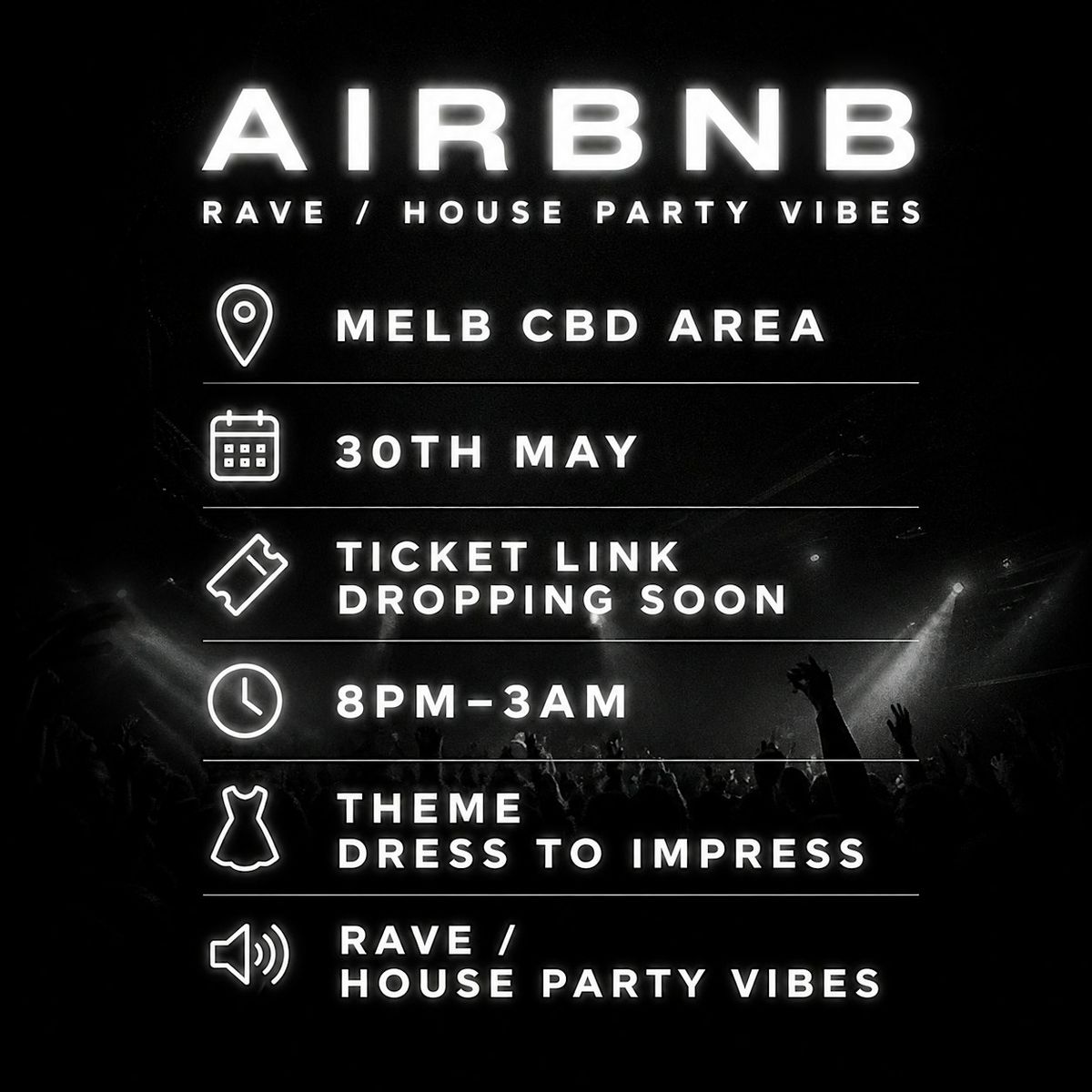 AIRBNB
RAVE / HOUSE PARTY VIBES

MELB CBD AREA

30TH MAY

TICKET LINK
DROPPING SOON

8PM–3AM

THEME
DRESS TO IMPRESS

RAVE /
HOUSE PARTY VIBES